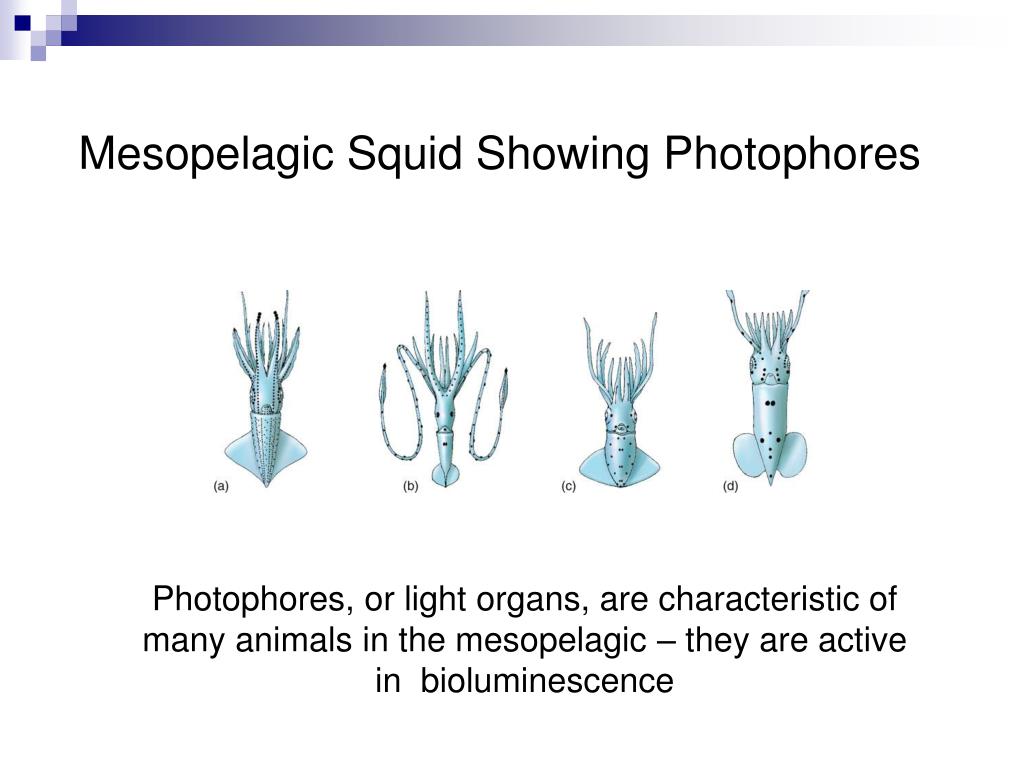 Mesopelagic Squid Showing Photophores

(a)
(b)
(c)
(d)

Photophores, or light organs, are characteristic of many animals in the mesopelagic – they are active in bioluminescence